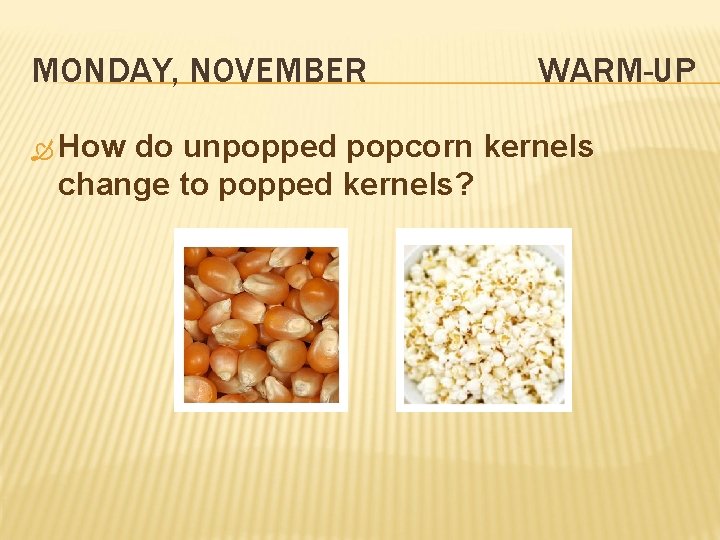 MONDAY, NOVEMBER WARM-UP

How do unpopped popcorn kernels change to popped kernels?